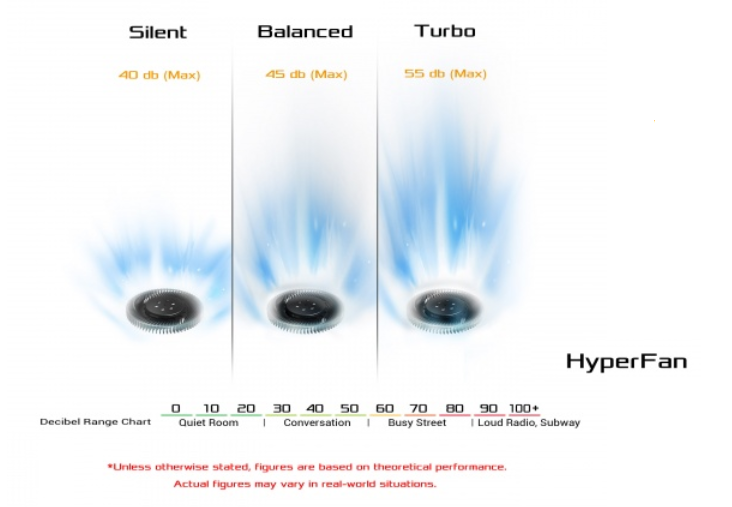 Silent

40 db (Max)

Balanced

45 db (Max)

Turbo

55 db (Max)

HyperFan

Decibel Range Chart

0 10 20 30 40 50 60 70 80 90 100+

Quiet Room | Conversation | Busy Street | Loud Radio, Subway

*Unless otherwise stated, figures are based on theoretical performance. Actual figures may vary in real-world situations.